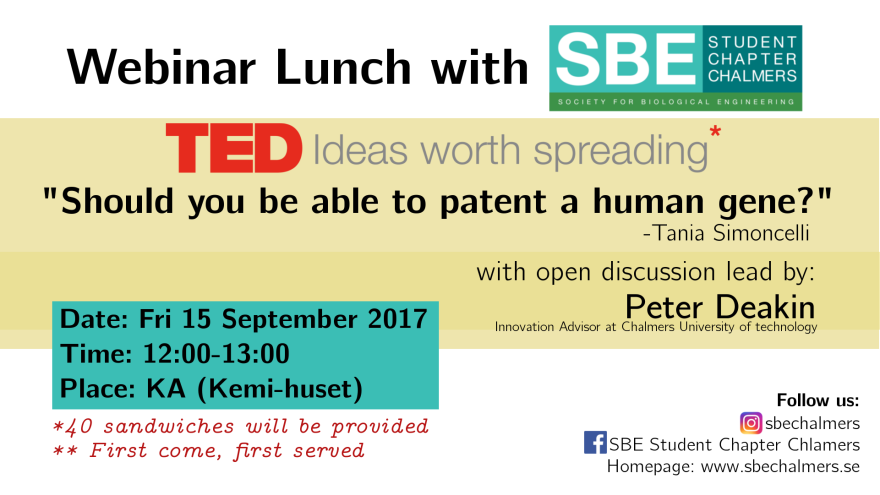 Webinar Lunch with SBE STUDENT CHAPTER CHALMERS

SOCIETY FOR BIOLOGICAL ENGINEERING

TED Ideas worth spreading*

"Should you be able to patent a human gene?"

-Tania Simoncelli

with open discussion lead by:

Peter Deakin

Innovation Advisor at Chalmers University of technology

Date: Fri 15 September 2017
Time: 12:00-13:00
Place: KA (Kemi-huset)

*40 sandwiches will be provided
** First come, first served

Follow us:
sbechalmers
SBE Student Chapter Chlamers
Homepage: www.sbechalmers.se